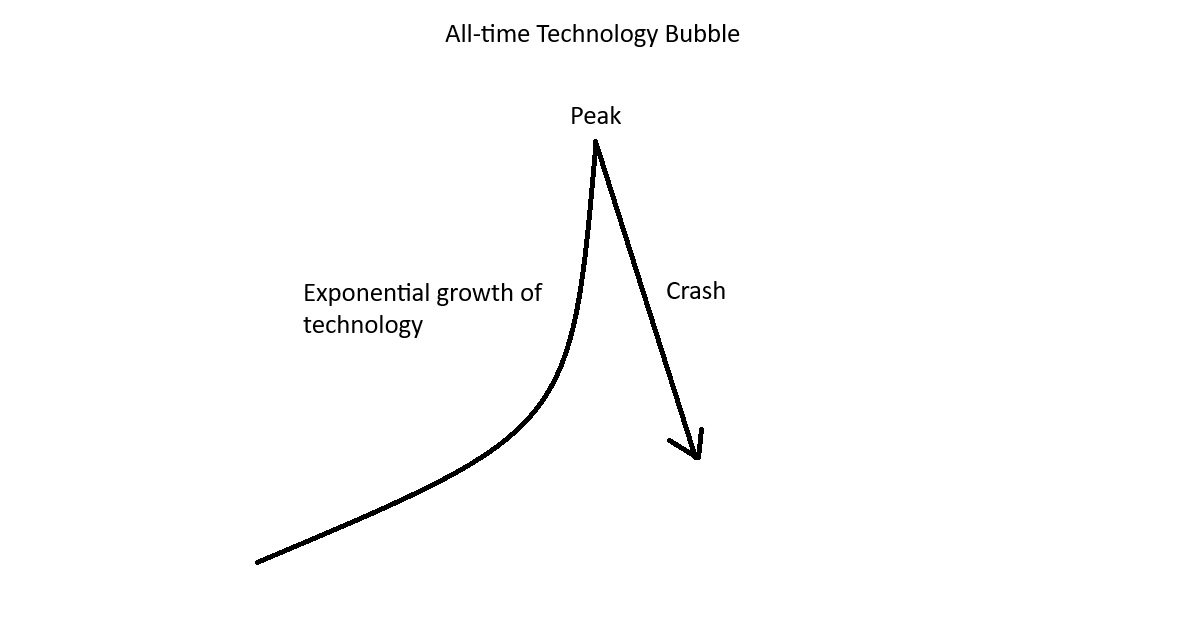 All-time Technology Bubble

Peak

Exponential growth of technology

Crash